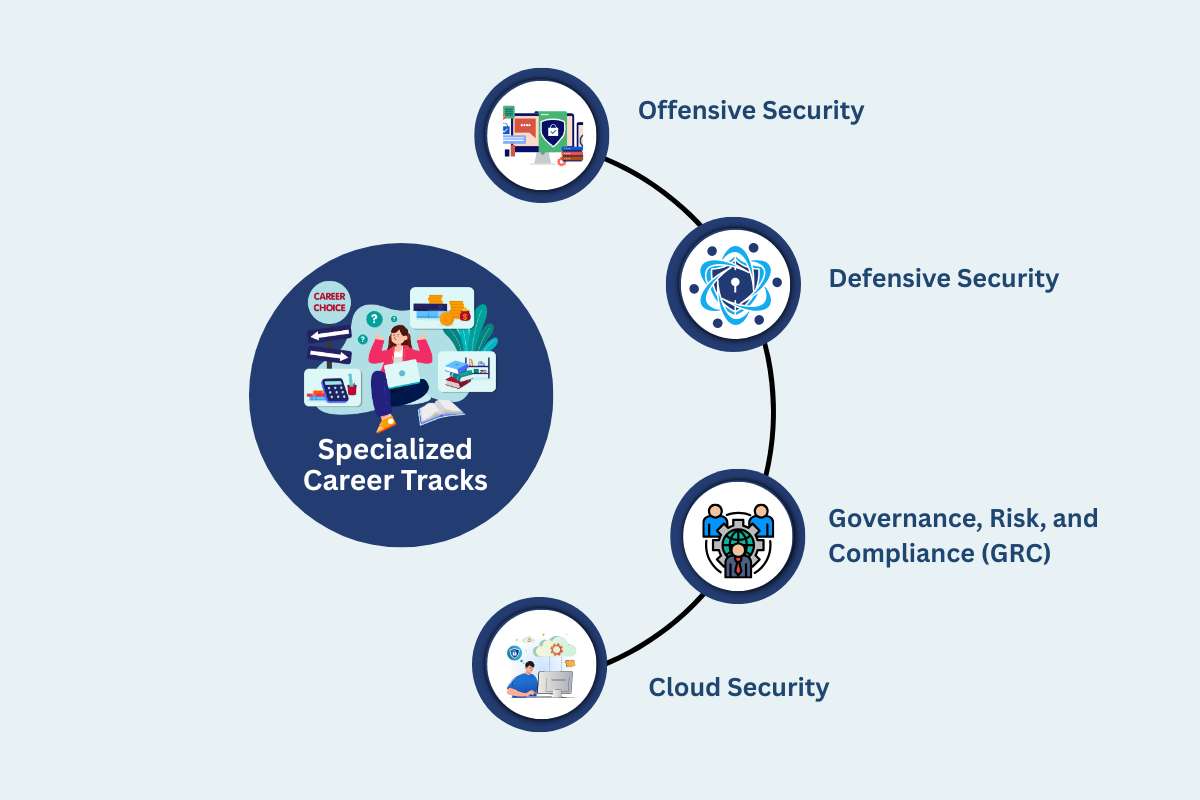 CAREER CHOICE

Specialized Career Tracks

Offensive Security

Defensive Security

Governance, Risk, and Compliance (GRC)

Cloud Security